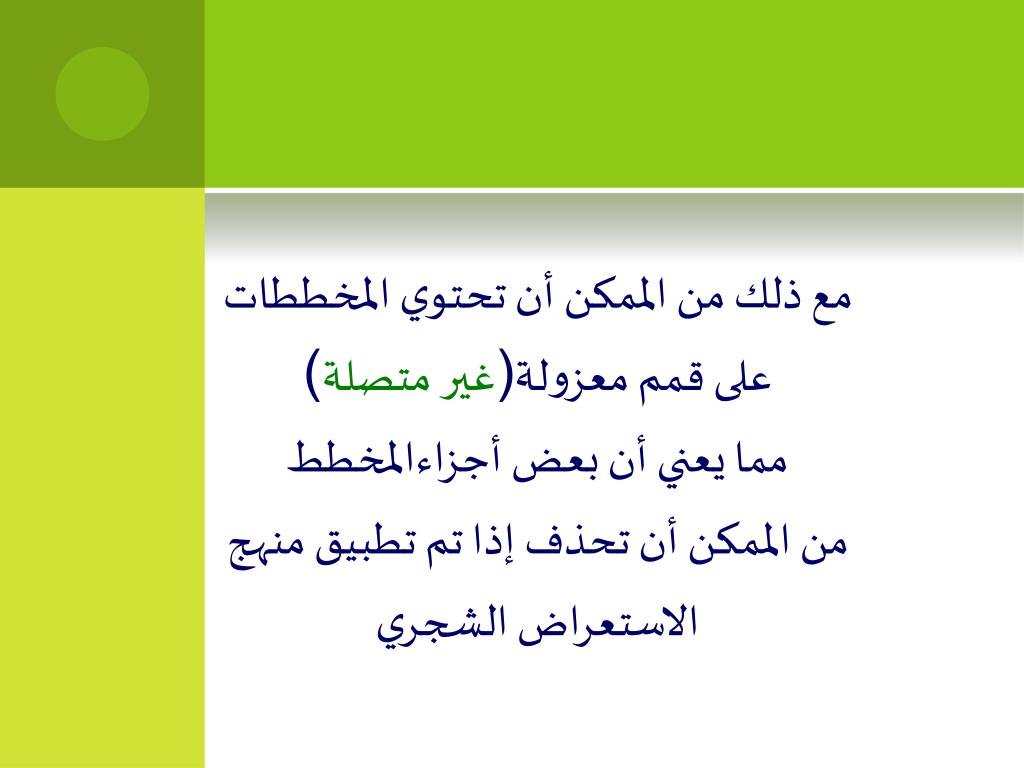 مع ذلك من الممكن أن تحتوي المخططات على قمم معزولة(غير متصلة) مما يعني أن بعض أجزاءالمخطط من الممكن أن تحذف إذا تم تطبيق منهج الاستعراض الشجري